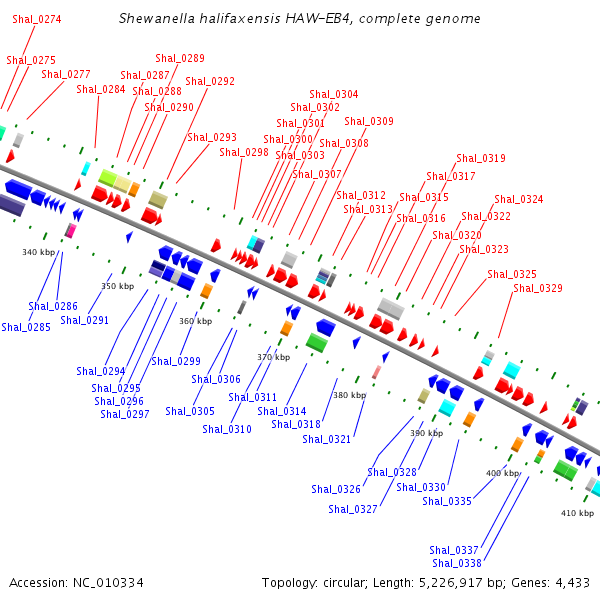 Shewanella halifaxensis HAW-EB4, complete genome

Shal_0274
Shal_0275
Shal_0277
Shal_0284
Shal_0287
Shal_0289
Shal_0288
Shal_0290
Shal_0292
Shal_0293
Shal_0298
Shal_0304
Shal_0302
Shal_0301
Shal_0300
Shal_0303
Shal_0309
Shal_0308
Shal_0307
Shal_0312
Shal_0313
Shal_0319
Shal_0317
Shal_0315
Shal_0316
Shal_0324
Shal_0322
Shal_0320
Shal_0323
Shal_0325
Shal_0329

340 kbp
350 kbp
360 kbp
370 kbp
380 kbp
390 kbp
400 kbp
410 kbp

Shal_0286
Shal_0285
Shal_0291
Shal_0294
Shal_0295
Shal_0296
Shal_0297
Shal_0299
Shal_0306
Shal_0305
Shal_0311
Shal_0310
Shal_0314
Shal_0318
Shal_0321
Shal_0328
Shal_0326
Shal_0327
Shal_0330
Shal_0335
Shal_0337
Shal_0338

Accession: NC_010334
Topology: circular; Length: 5,226,917 bp; Genes: 4,433